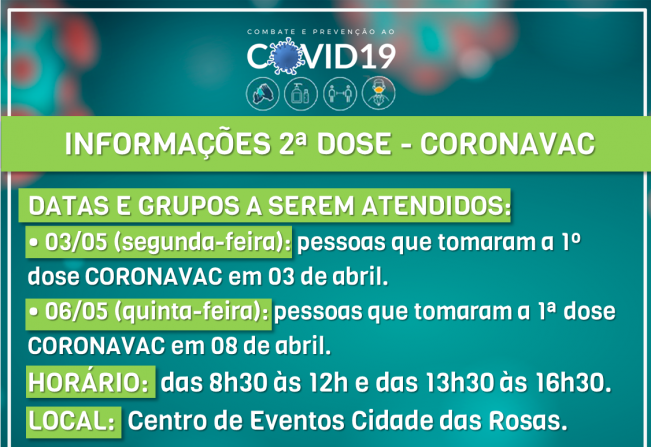 COMBATE E PREVENÇÃO AO
COVID19

INFORMAÇÕES 2ª DOSE - CORONAVAC

DATAS E GRUPOS A SEREM ATENDIDOS:
• 03/05 (segunda-feira): pessoas que tomaram a 1º dose CORONAVAC em 03 de abril.
• 06/05 (quinta-feira): pessoas que tomaram a 1ª dose CORONAVAC em 08 de abril.
HORÁRIO: das 8h30 às 12h e das 13h30 às 16h30.
LOCAL: Centro de Eventos Cidade das Rosas.